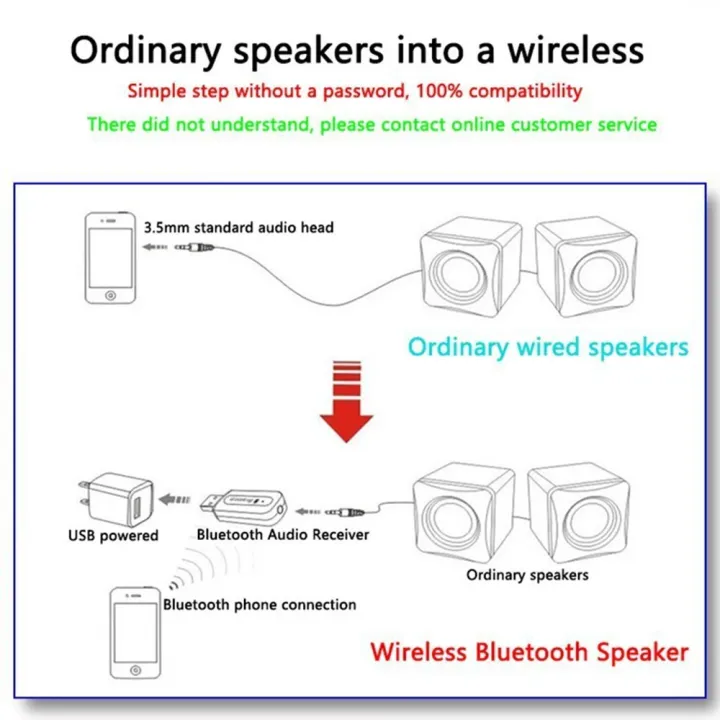 Ordinary speakers into a wireless
Simple step without a password, 100% compatibility
There did not understand, please contact online customer service

3.5mm standard audio head

Ordinary wired speakers

USB powered
Bluetooth Audio Receiver
Ordinary speakers
Bluetooth phone connection

Wireless Bluetooth Speaker